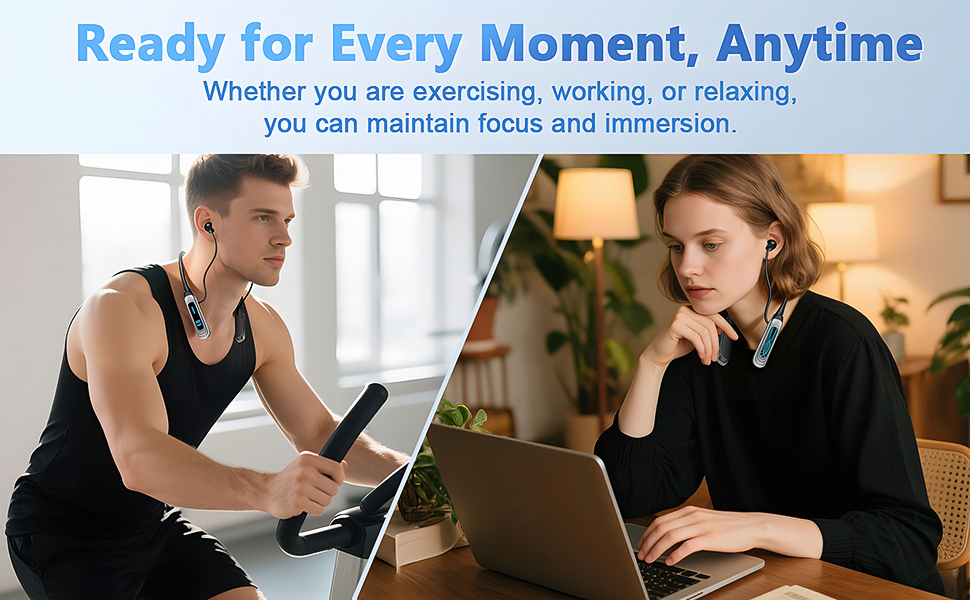 Ready for Every Moment, Anytime

Whether you are exercising, working, or relaxing, you can maintain focus and immersion.